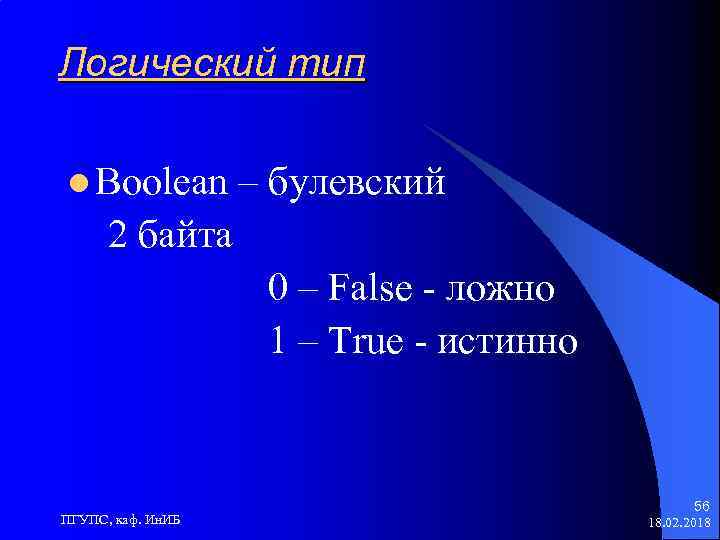 Логический тип

Boolean – булевский
2 байта
0 – False - ложно
1 – True - истинно

ПГУПС, каф. ИнИБ

56
18.02.2018